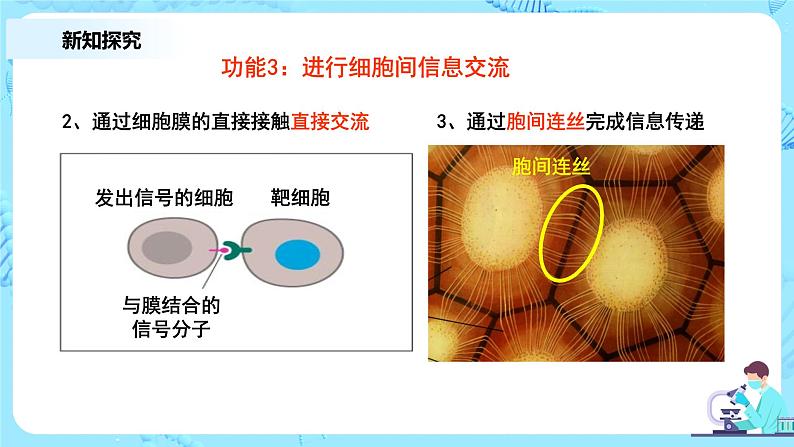 新知探究

功能3：进行细胞间信息交流

2、通过细胞膜的直接接触直接交流

发出信号的细胞

靶细胞

与膜结合的信号分子

3、通过胞间连丝完成信息传递

胞间连丝